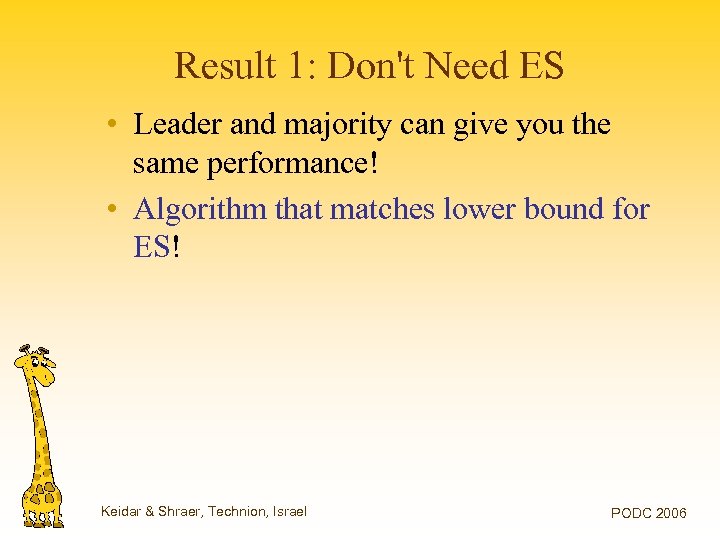 Result 1: Don't Need ES

• Leader and majority can give you the same performance!
• Algorithm that matches lower bound for ES!

Keidar & Shraer, Technion, Israel

PODC 2006